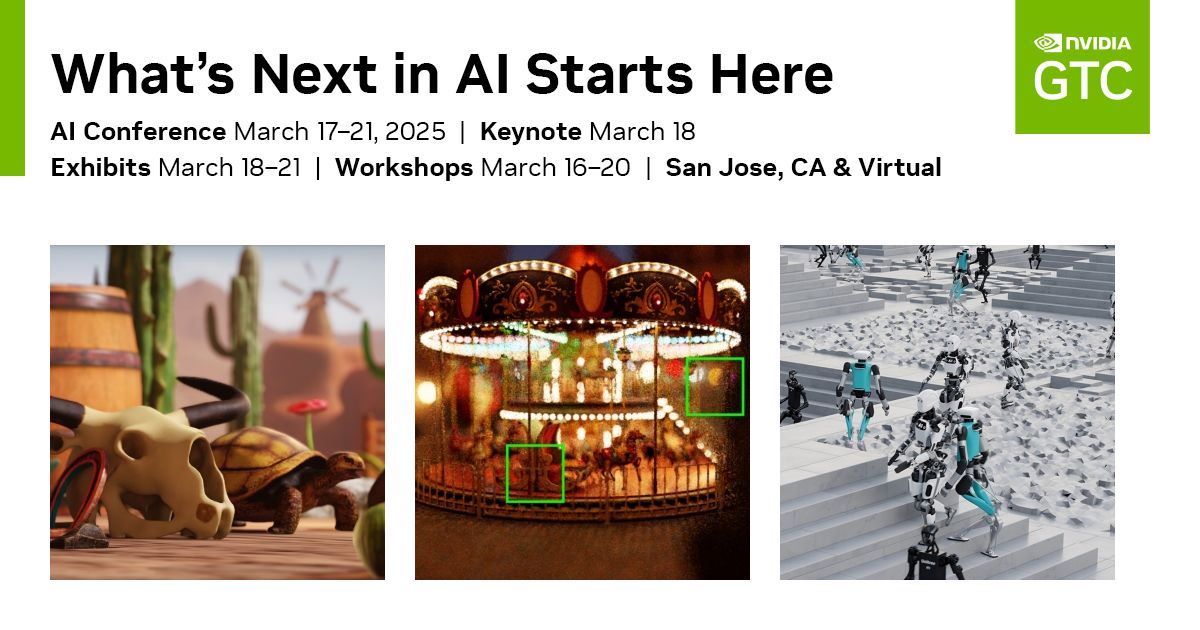 NVIDIA
GTC

What's Next in AI Starts Here

AI Conference March 17–21, 2025 | Keynote March 18
Exhibits March 18–21 | Workshops March 16–20 | San Jose, CA & Virtual